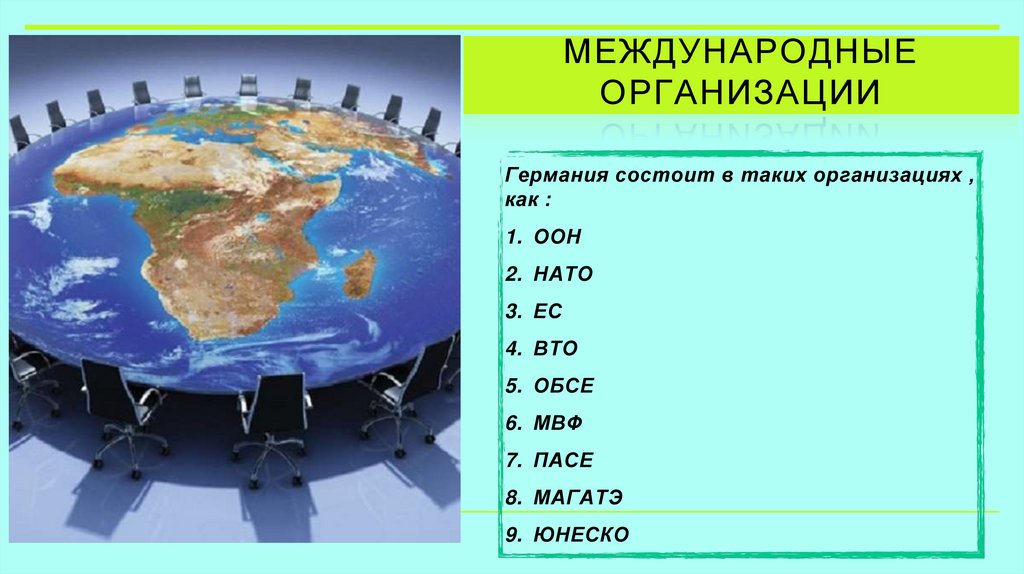 МЕЖДУНАРОДНЫЕ ОРГАНИЗАЦИИ

Германия состоит в таких организациях , как :

1. ООН
2. НАТО
3. ЕС
4. ВТО
5. ОБСЕ
6. МВФ
7. ПАСЕ
8. МАГАТЭ
9. ЮНЕСКО